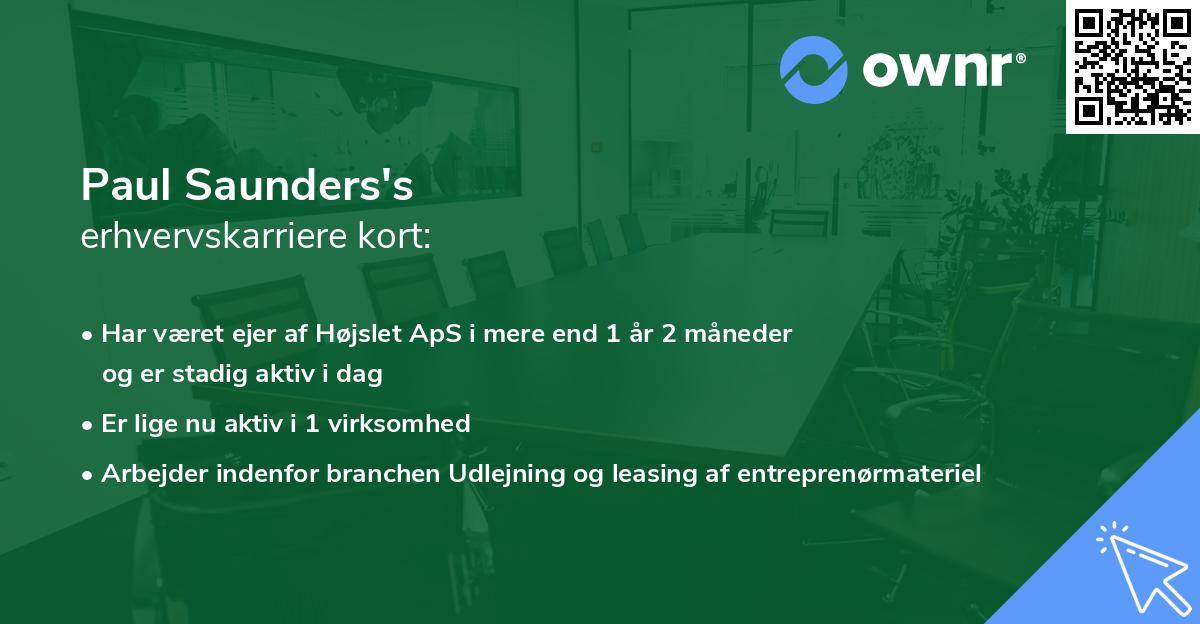 ownr®

Paul Saunders's
erhvervskarriere kort:

• Har været ejer af Højslet ApS i mere end 1 år 2 måneder og er stadig aktiv i dag
• Er lige nu aktiv i 1 virksomhed
• Arbejder indenfor branchen Udlejning og leasing af entreprenørmateriel